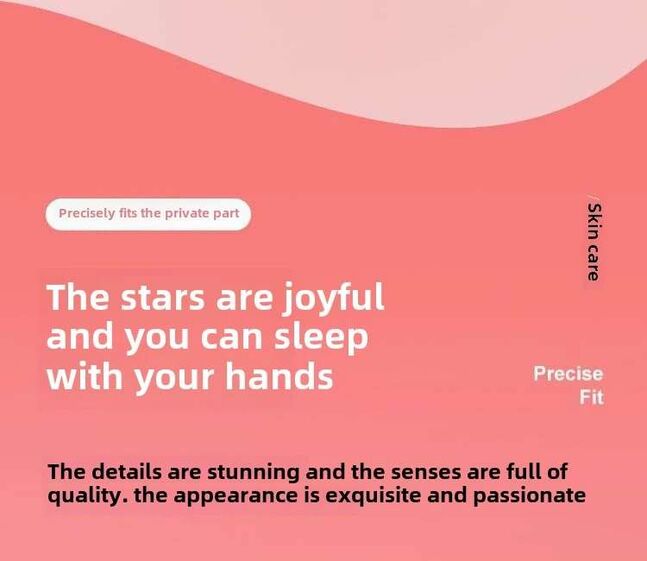 Precisely fits the private part

Skin care

The stars are joyful and you can sleep with your hands

Precise Fit

The details are stunning and the senses are full of quality. the appearance is exquisite and passionate